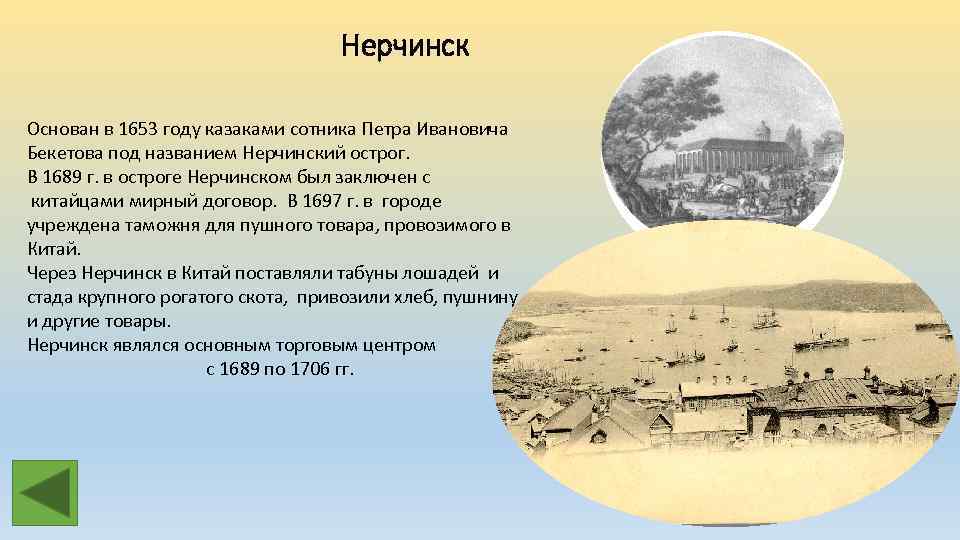 Нерчинск

Основан в 1653 году казаками сотника Петра Ивановича Бекетова под названием Нерчинский острог.
В 1689 г. в остроге Нерчинском был заключен с китайцами мирный договор. В 1697 г. в городе учреждена таможня для пушного товара, провозимого в Китай.
Через Нерчинск в Китай поставляли табуны лошадей и стада крупного рогатого скота, привозили хлеб, пушнину и другие товары.
Нерчинск являлся основным торговым центром с 1689 по 1706 гг.